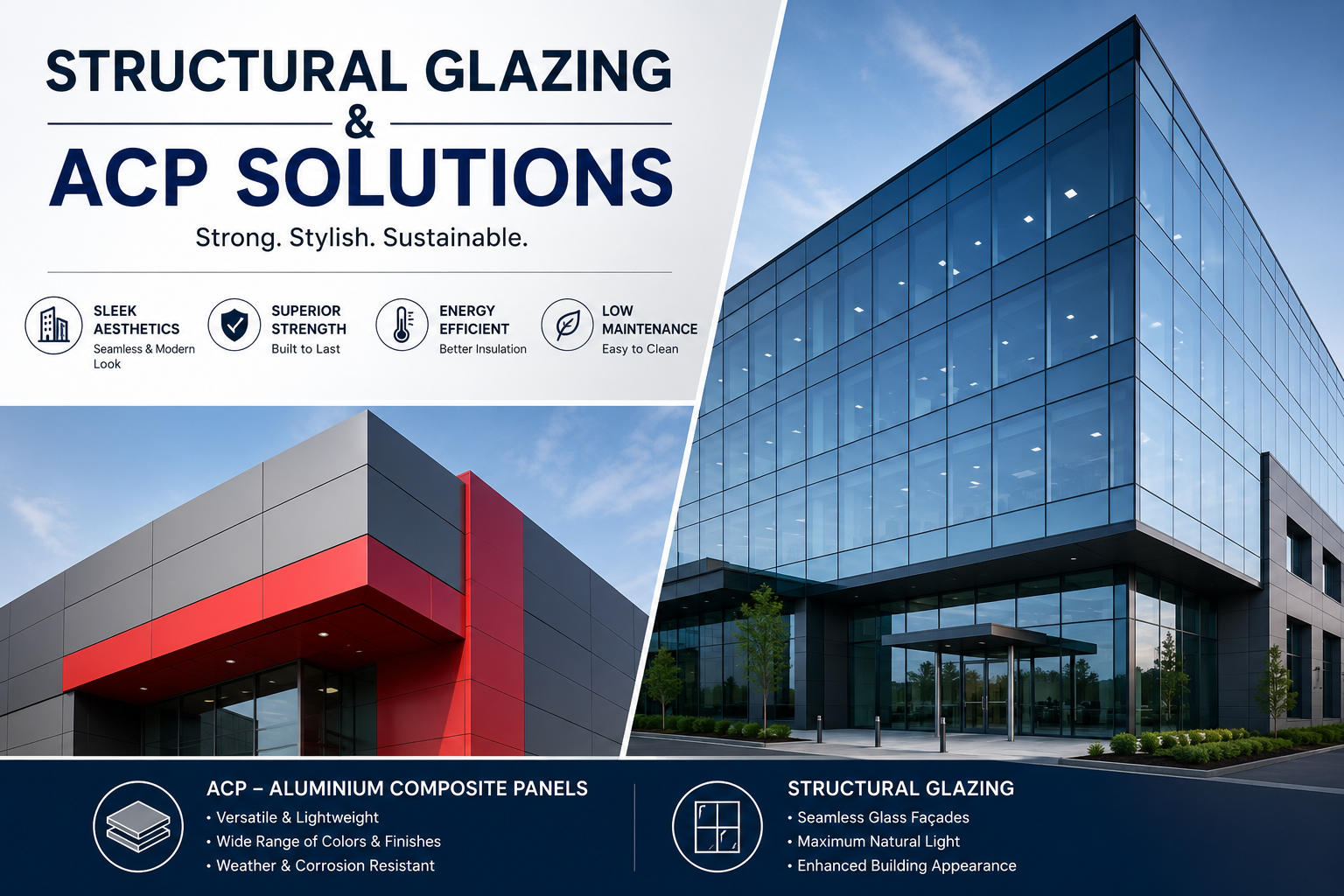 STRUCTURAL GLAZING
&
ACP SOLUTIONS

Strong. Stylish. Sustainable.

SLEEK AESTHETICS
Seamless & Modern Look

SUPERIOR STRENGTH
Built to Last

ENERGY EFFICIENT
Better Insulation

LOW MAINTENANCE
Easy to Clean

ACP – ALUMINIUM COMPOSITE PANELS
• Versatile & Lightweight
• Wide Range of Colors & Finishes
• Weather & Corrosion Resistant

STRUCTURAL GLAZING
• Seamless Glass Façades
• Maximum Natural Light
• Enhanced Building Appearance